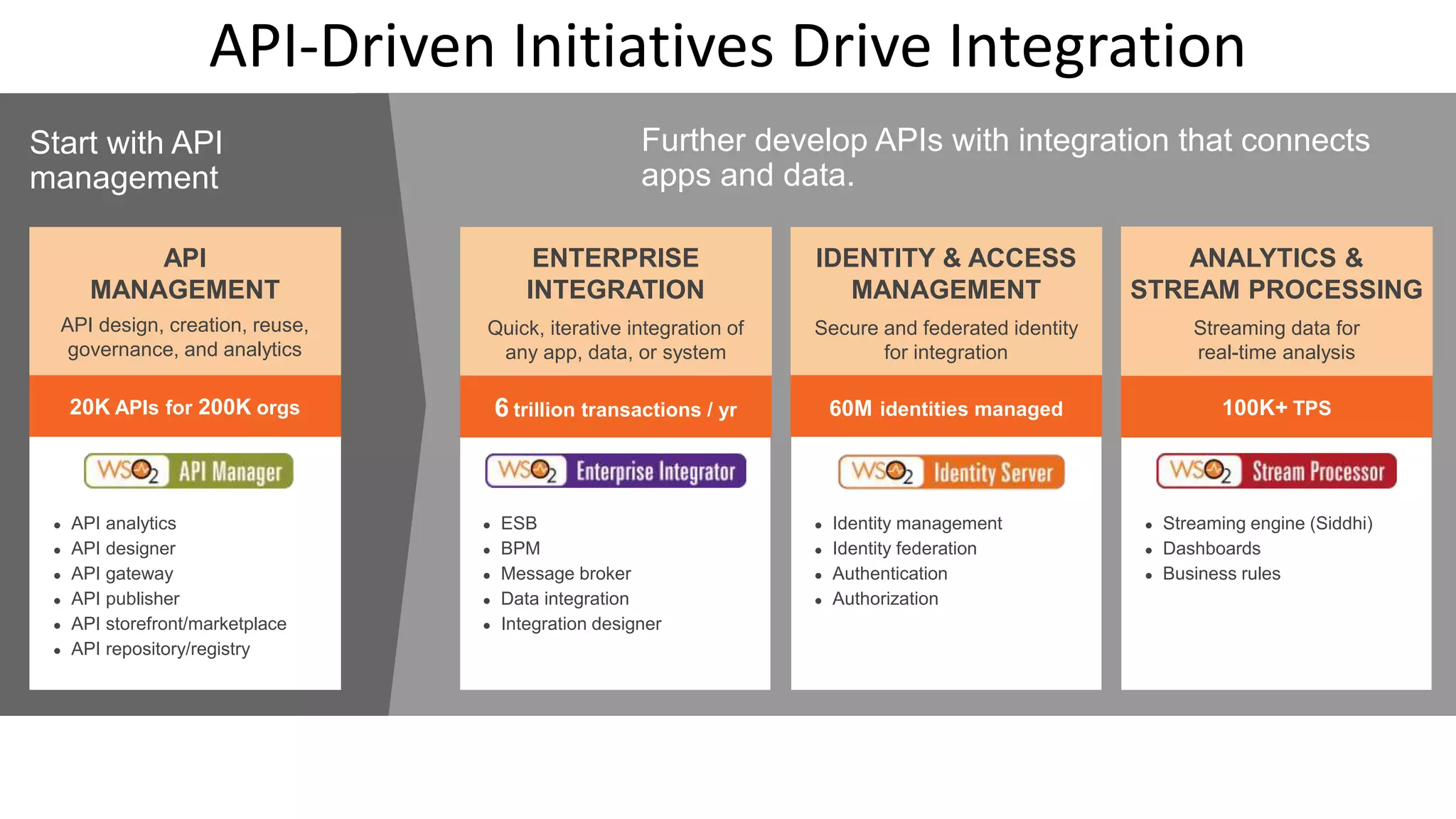 API-Driven Initiatives Drive Integration

Start with API management

Further develop APIs with integration that connects apps and data.

API MANAGEMENT

API design, creation, reuse, governance, and analytics

20K APIs for 200K orgs

WSO2 API Manager

- API analytics
- API designer
- API gateway
- API publisher
- API storefront/marketplace
- API repository/registry

ENTERPRISE INTEGRATION

Quick, iterative integration of any app, data, or system

6 trillion transactions / yr

WSO2 Enterprise Integrator

- ESB
- BPM
- Message broker
- Data integration
- Integration designer

IDENTITY & ACCESS MANAGEMENT

Secure and federated identity for integration

60M identities managed

WSO2 Identity Server

- Identity management
- Identity federation
- Authentication
- Authorization

ANALYTICS & STREAM PROCESSING

Streaming data for real-time analysis

100K+ TPS

WSO2 Stream Processor

- Streaming engine (Siddhi)
- Dashboards
- Business rules